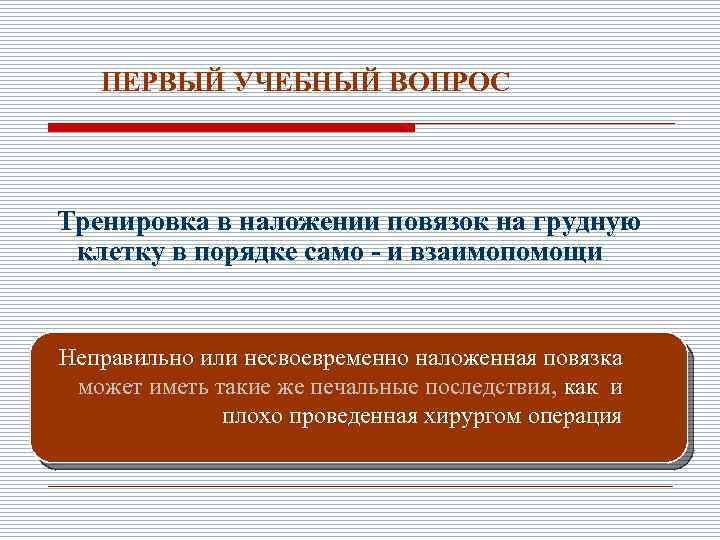 ПЕРВЫЙ УЧЕБНЫЙ ВОПРОС

Тренировка в наложении повязок на грудную клетку в порядке само - и взаимопомощи

Неправильно или несвоевременно наложенная повязка может иметь такие же печальные последствия, как и плохо проведенная хирургом операция